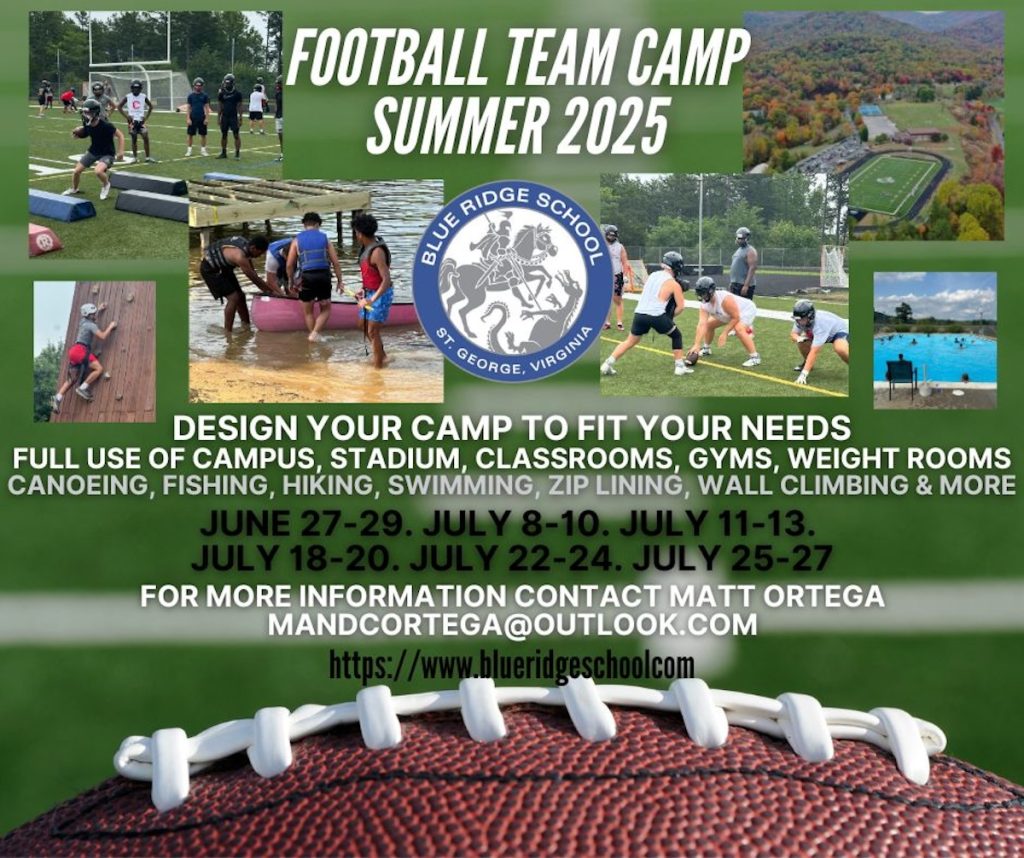 FOOTBALL TEAM CAMP
SUMMER 2025

BLUE RIDGE SCHOOL
ST. GEORGE, VIRGINIA

DESIGN YOUR CAMP TO FIT YOUR NEEDS
FULL USE OF CAMPUS, STADIUM, CLASSROOMS, GYMS, WEIGHT ROOMS
CANOEING, FISHING, HIKING, SWIMMING, ZIP LINING, WALL CLIMBING & MORE

JUNE 27-29. JULY 8-10. JULY 11-13.
JULY 18-20. JULY 22-24. JULY 25-27

FOR MORE INFORMATION CONTACT MATT ORTEGA
MANDCORTEGA@OUTLOOK.COM

https://www.blueridgeschoolcom